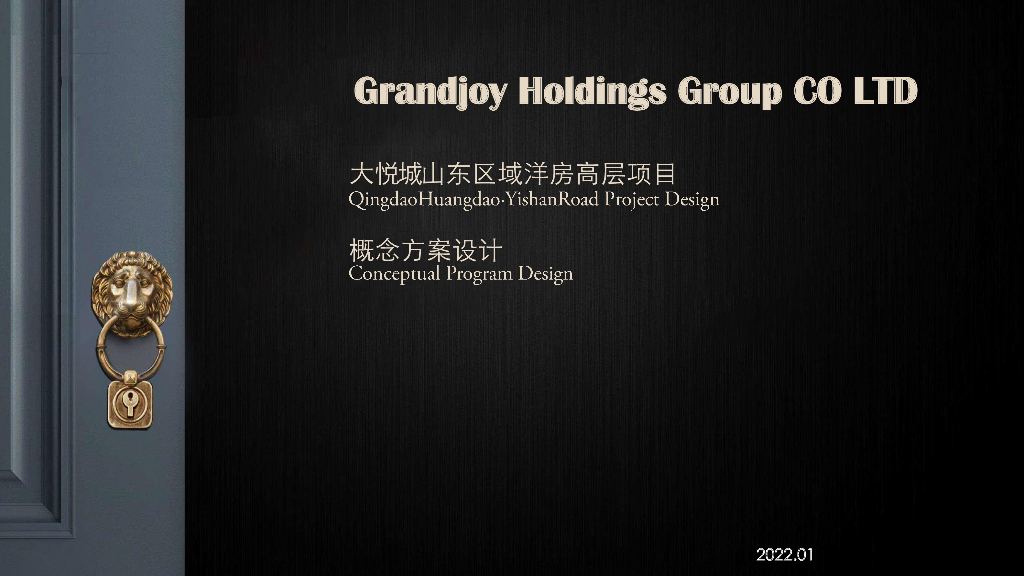 Grandjoy Holdings Group CO LTD

大悦城山东区域洋房高层项目
QingdaoHuangdao·YishanRoad Project Design

概念方案设计
Conceptual Program Design

2022.01